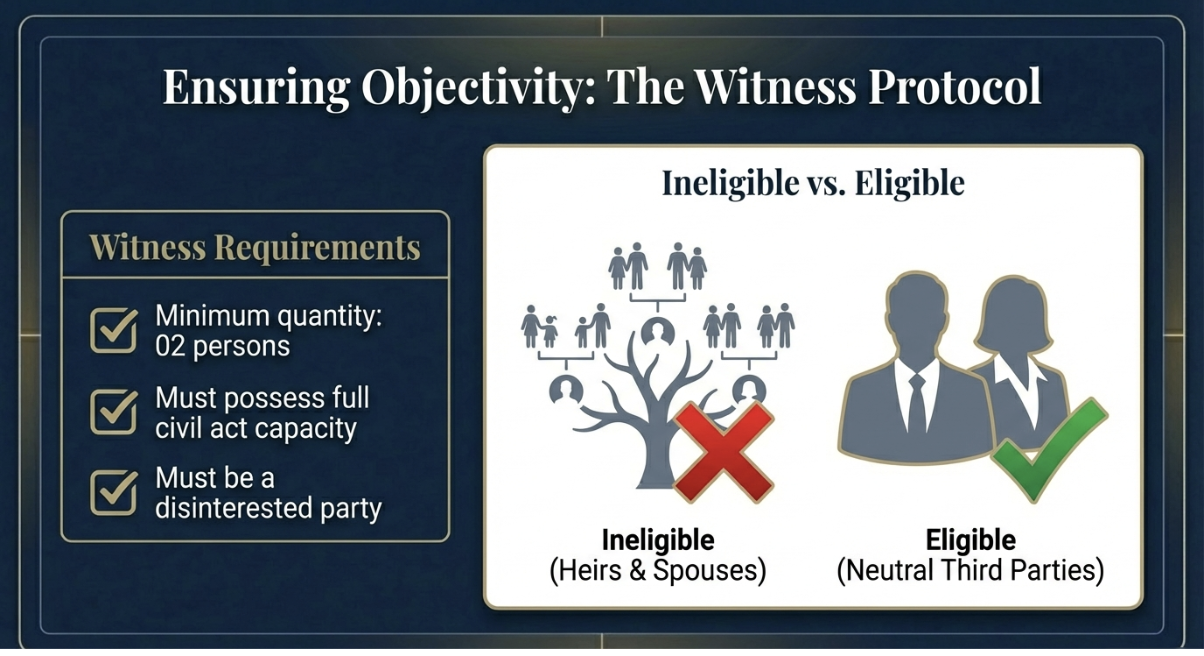 Ensuring Objectivity: The Witness Protocol

Witness Requirements

Minimum quantity: 02 persons

Must possess full civil act capacity

Must be a disinterested party

Ineligible vs. Eligible

Ineligible
(Heirs & Spouses)

Eligible
(Neutral Third Parties)